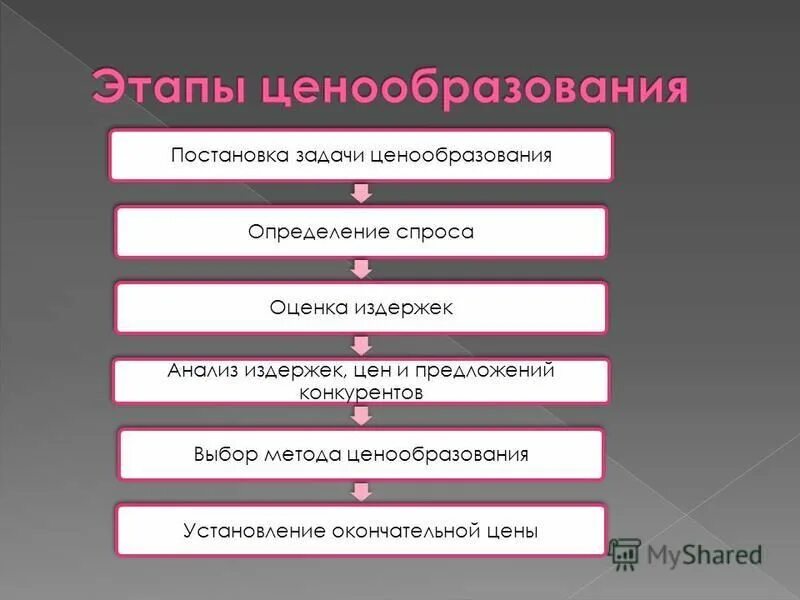 Этапы ценообразования

Постановка задачи ценообразования

Определение спроса

Оценка издержек

Анализ издержек, цен и предложений конкурентов

Выбор метода ценообразования

Установление окончательной цены

MyShared